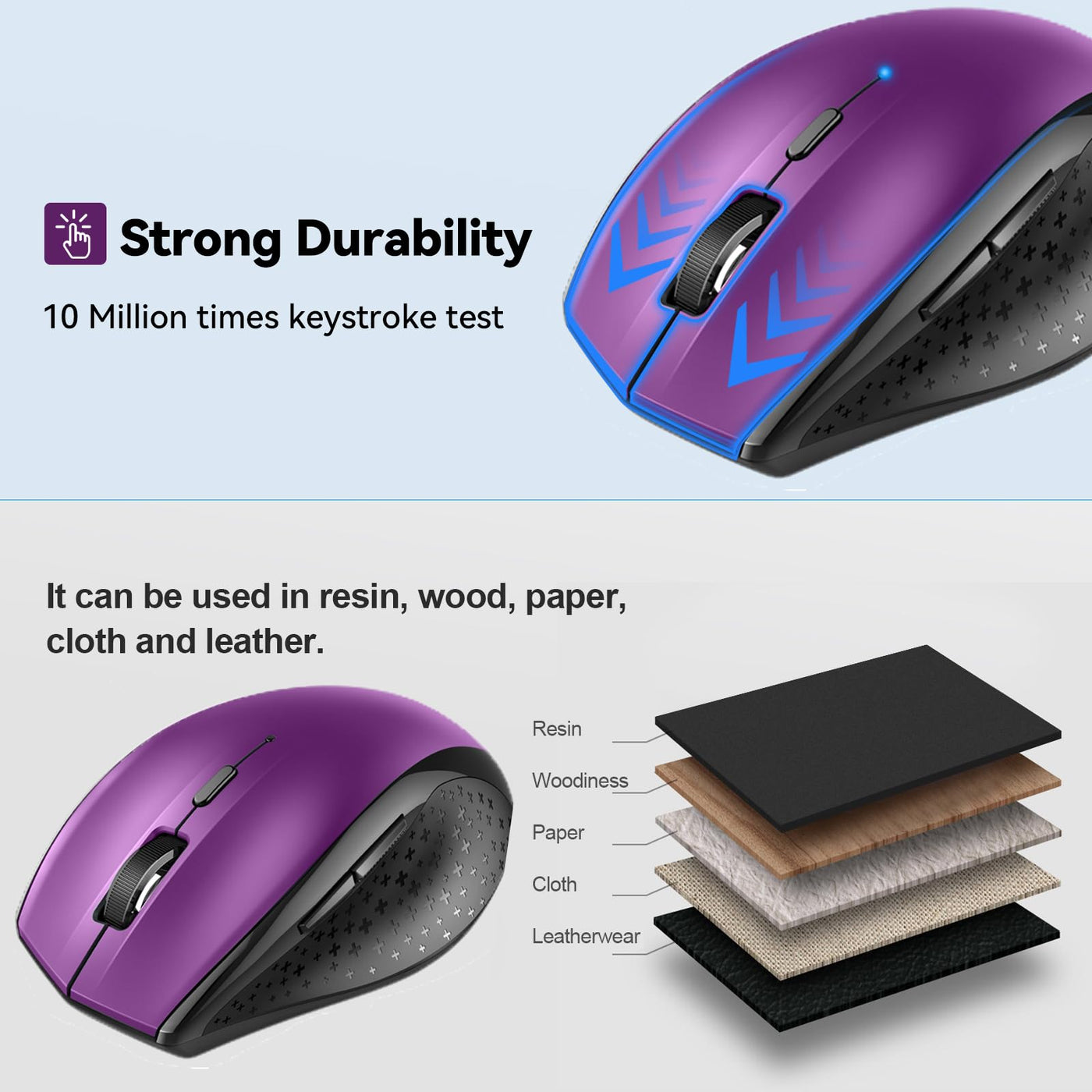 Strong Durability

10 Million times keystroke test

It can be used in resin, wood, paper, cloth and leather.

Resin

Woodiness

Paper

Cloth

Leatherwear